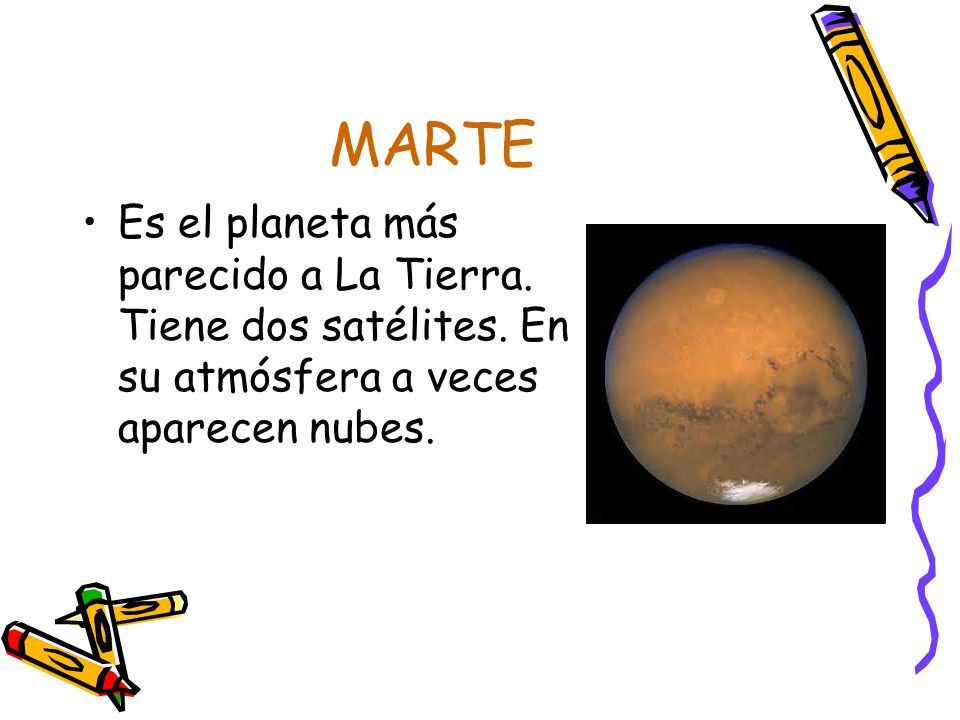 MARTE

• Es el planeta más parecido a La Tierra. Tiene dos satélites. En su atmósfera a veces aparecen nubes.